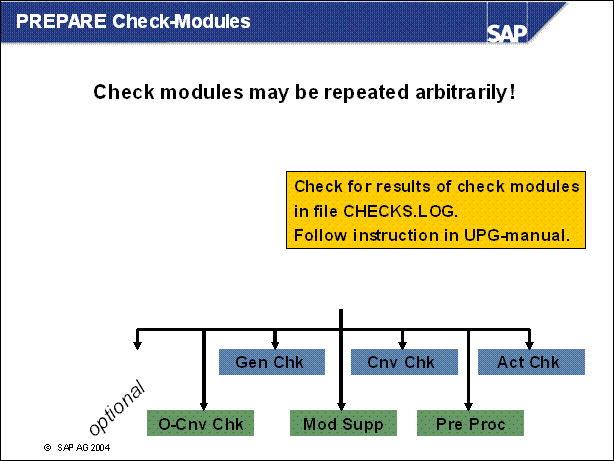 PREPARE Check-Modules

SAP

Check modules may be repeated arbitrarily!

Check for results of check modules in file CHECKS.LOG.
Follow instruction in UPG-manual.

Gen Chk
Cnv Chk
Act Chk

optional

O-Cnv Chk
Mod Supp
Pre Proc

© SAP AG 2004